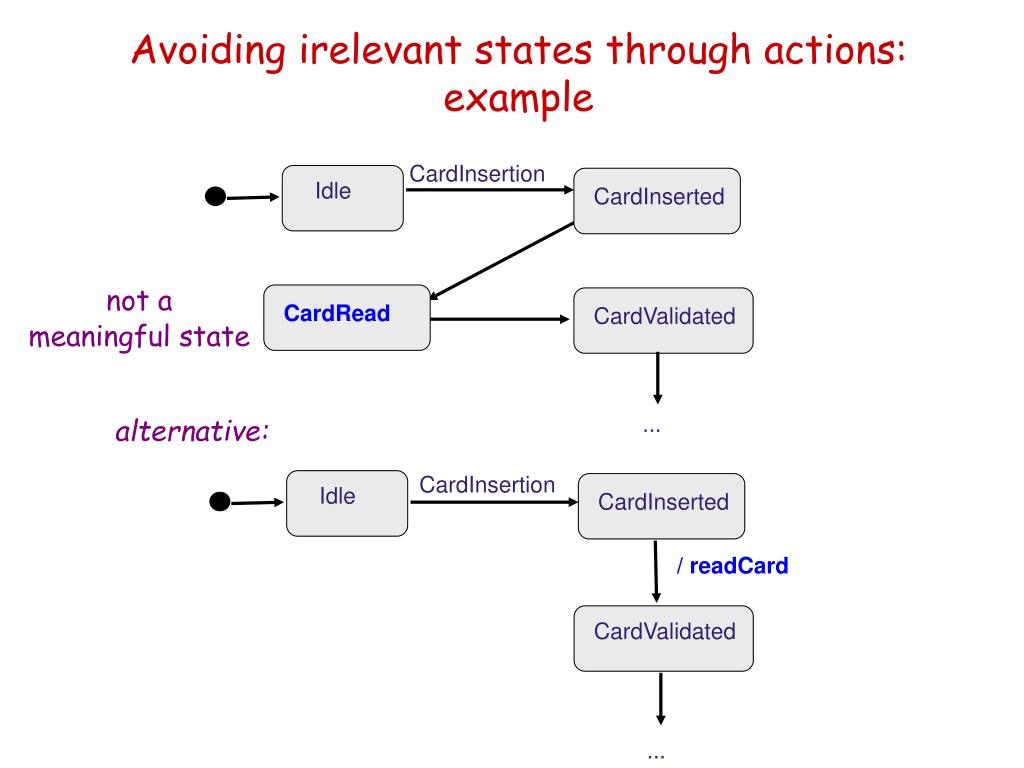 Avoiding irelevant states through actions: example

Idle

CardInsertion

CardInserted

not a meaningful state

CardRead

CardValidated

...

alternative:

Idle

CardInsertion

CardInserted

/ readCard

CardValidated

...